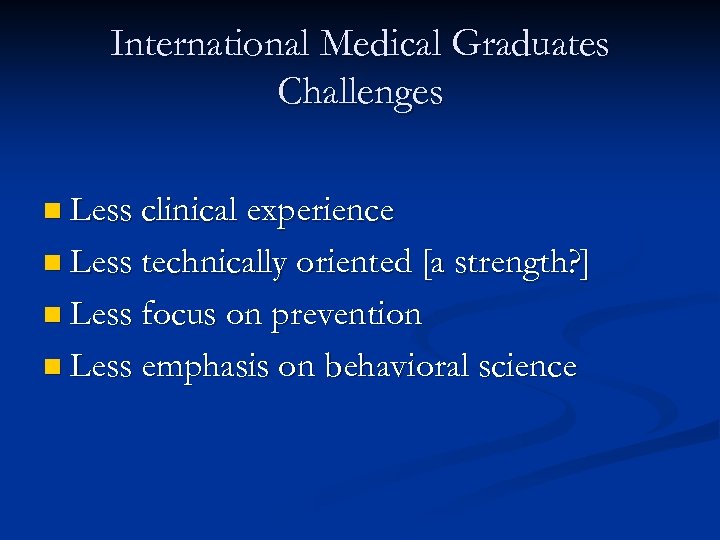 International Medical Graduates
Challenges

- Less clinical experience
- Less technically oriented [a strength?]
- Less focus on prevention
- Less emphasis on behavioral science